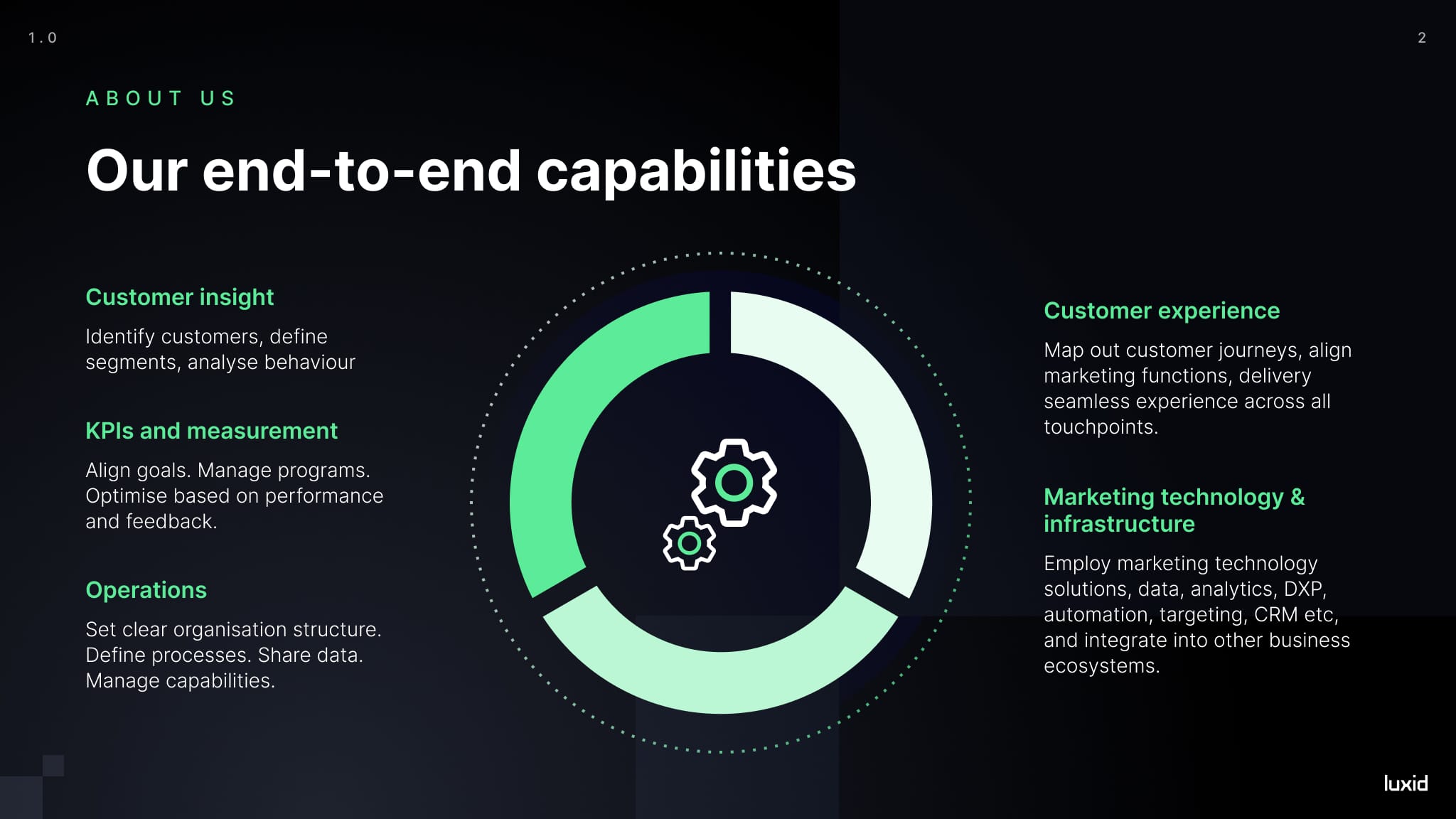 1.0

2

ABOUT US

Our end-to-end capabilities

Customer insight

Identify customers, define segments, analyse behaviour

KPIs and measurement

Align goals. Manage programs. Optimise based on performance and feedback.

Operations

Set clear organisation structure. Define processes. Share data. Manage capabilities.

Customer experience

Map out customer journeys, align marketing functions, delivery seamless experience across all touchpoints.

Marketing technology & infrastructure

Employ marketing technology solutions, data, analytics, DXP, automation, targeting, CRM etc, and integrate into other business ecosystems.

luxid